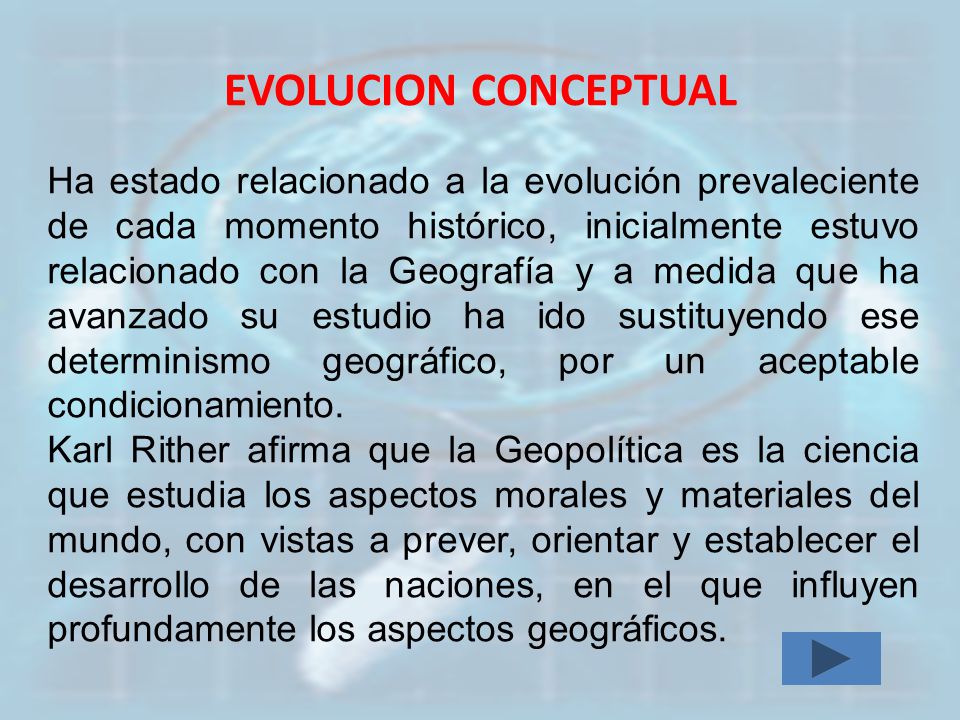 EVOLUCION CONCEPTUAL

Ha estado relacionado a la evolución prevaleciente de cada momento histórico, inicialmente estuvo relacionado con la Geografía y a medida que ha avanzado su estudio ha ido sustituyendo ese determinismo geográfico, por un aceptable condicionamiento.
Karl Rither afirma que la Geopolítica es la ciencia que estudia los aspectos morales y materiales del mundo, con vistas a prever, orientar y establecer el desarrollo de las naciones, en el que influyen profundamente los aspectos geográficos.